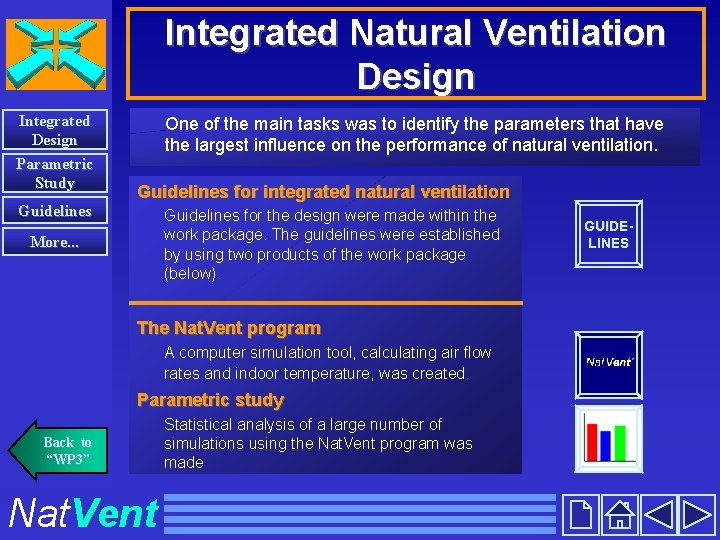 Integrated Natural Ventilation Design

Integrated Design

Parametric Study

Guidelines

More...

One of the main tasks was to identify the parameters that have the largest influence on the performance of natural ventilation.

Guidelines for integrated natural ventilation

Guidelines for the design were made within the work package. The guidelines were established by using two products of the work package (below).

GUIDE-LINES

The NatVent program

A computer simulation tool, calculating air flow rates and indoor temperature, was created.

NatVent

Parametric study

Statistical analysis of a large number of simulations using the NatVent program was made

Back to "WP3"

NatVent